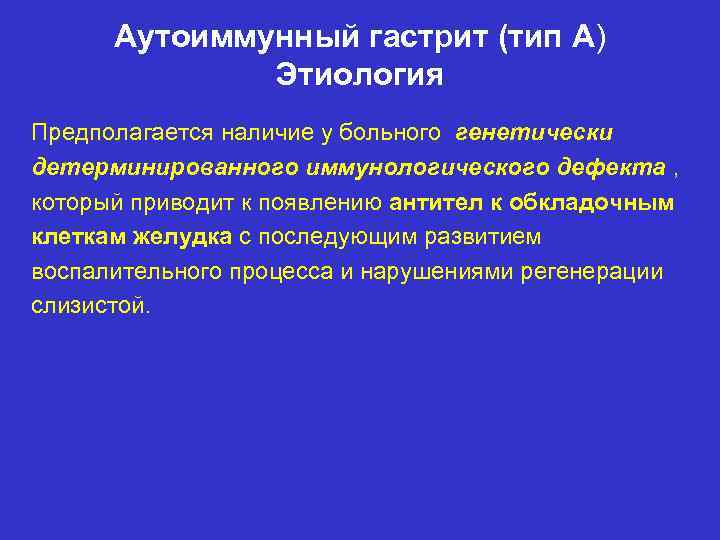 Аутоиммунный гастрит (тип А)
Этиология

Предполагается наличие у больного генетически детерминированного иммунологического дефекта , который приводит к появлению антител к обкладочным клеткам желудка с последующим развитием воспалительного процесса и нарушениями регенерации слизистой.